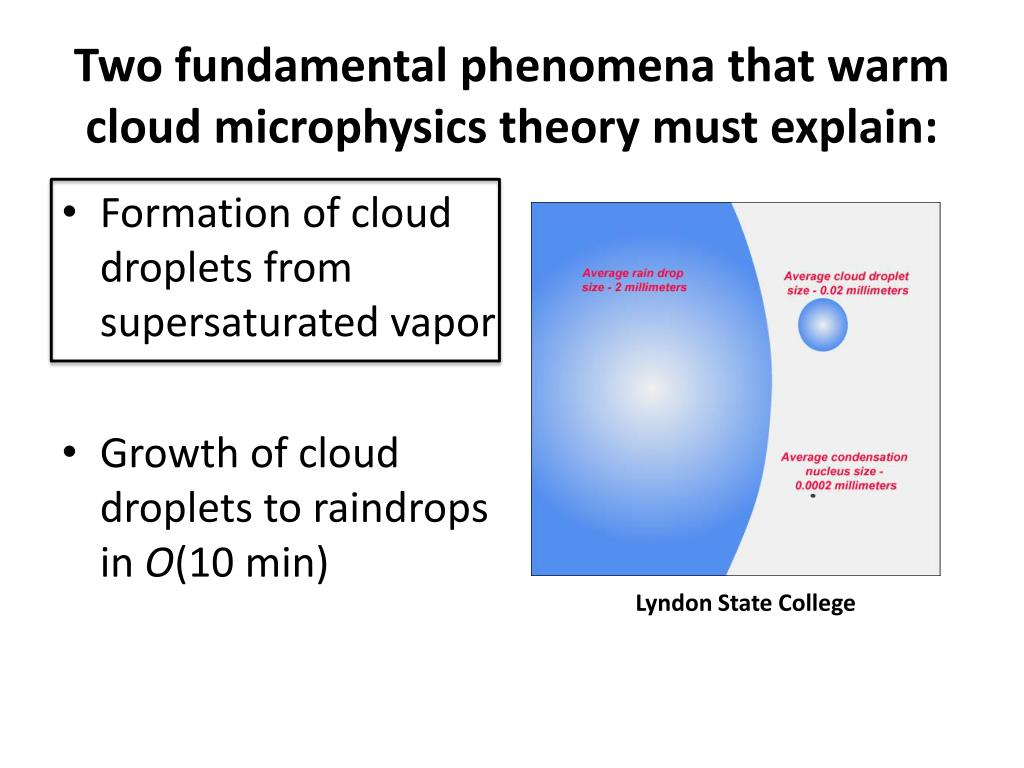 Two fundamental phenomena that warm cloud microphysics theory must explain:

• Formation of cloud droplets from supersaturated vapor

• Growth of cloud droplets to raindrops in $O$(10 min)

Average rain drop size - 2 millimeters

Average cloud droplet size - 0.02 millimeters

Average condensation nucleus size - 0.0002 millimeters

Lyndon State College